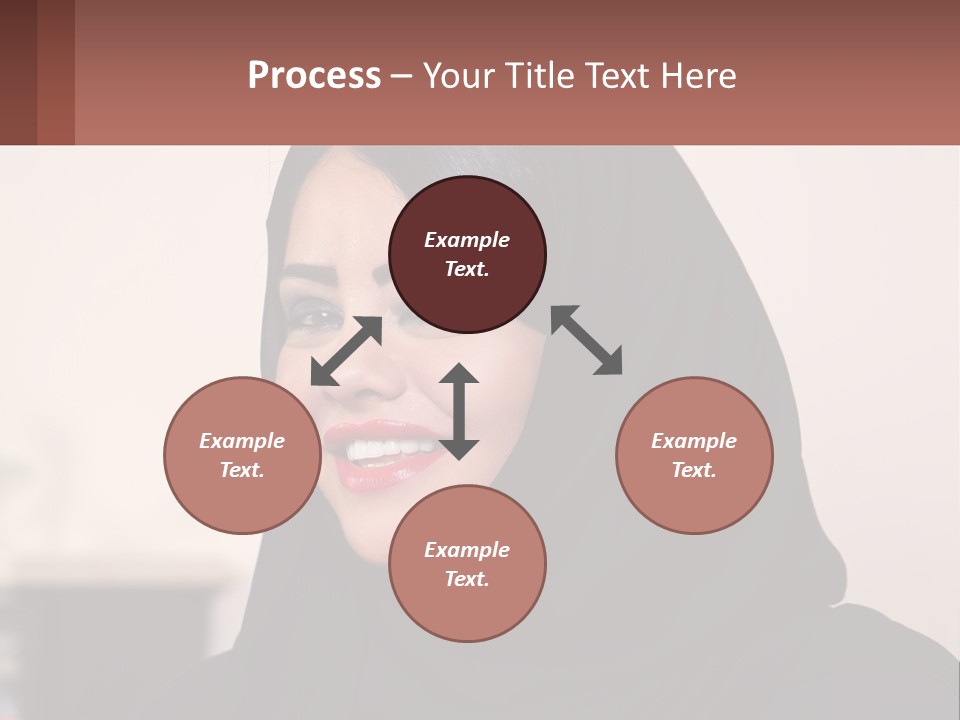 Process – Your Title Text Here

Example Text.

Example Text.

Example Text.

Example Text.